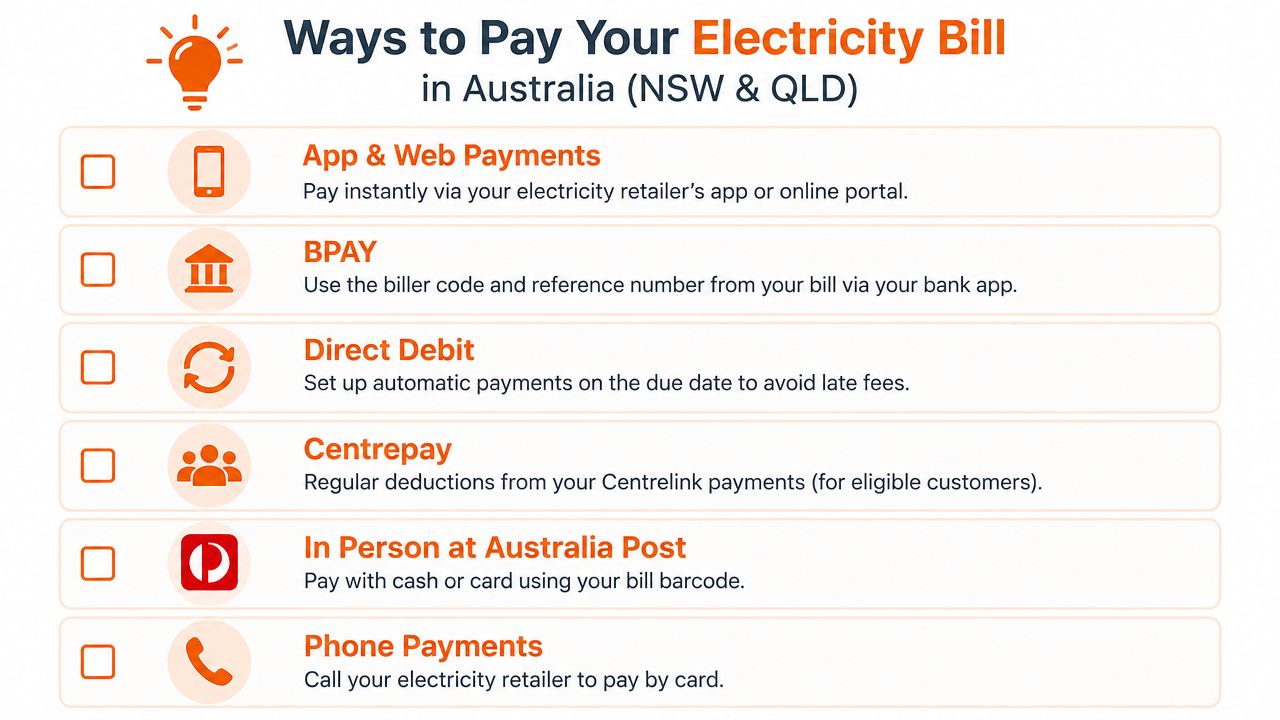 Ways to Pay Your Electricity Bill
in Australia (NSW & QLD)

App & Web Payments
Pay instantly via your electricity retailer's app or online portal.

BPAY
Use the biller code and reference number from your bill via your bank app.

Direct Debit
Set up automatic payments on the due date to avoid late fees.

Centrepay
Regular deductions from your Centrelink payments (for eligible customers).

In Person at Australia Post
Pay with cash or card using your bill barcode.

Phone Payments
Call your electricity retailer to pay by card.